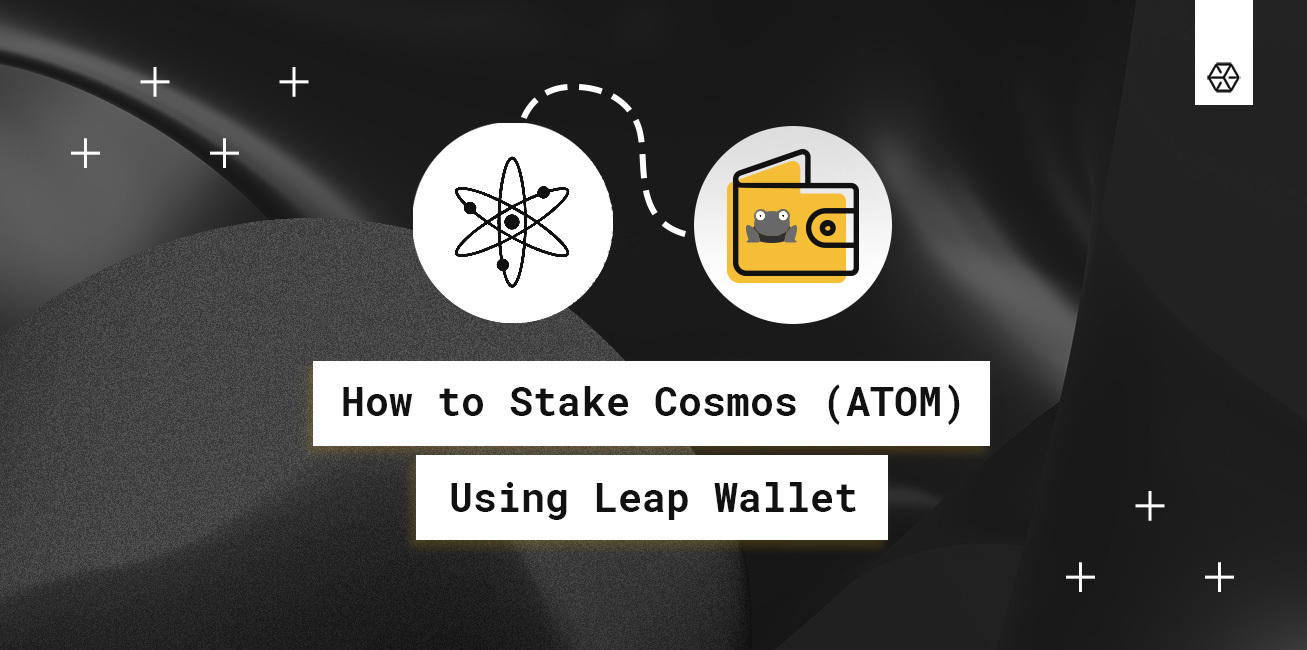 How to Stake Cosmos (ATOM)

Using Leap Wallet